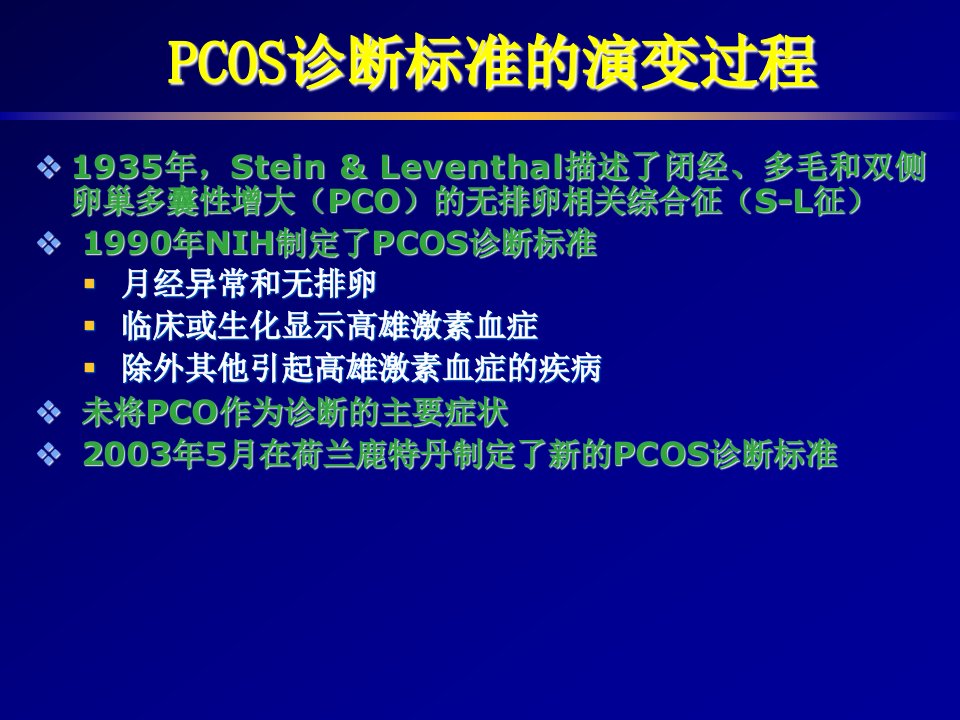 PCOS诊断标准的演变过程

❖ 1935年，Stein & Leventhal描述了闭经、多毛和双侧卵巢多囊性增大（PCO）的无排卵相关综合征（S-L征）
❖ 1990年NIH制定了PCOS诊断标准
▪ 月经异常和无排卵
▪ 临床或生化显示高雄激素血症
▪ 除外其他引起高雄激素血症的疾病
❖ 未将PCO作为诊断的主要症状
❖ 2003年5月在荷兰鹿特丹制定了新的PCOS诊断标准